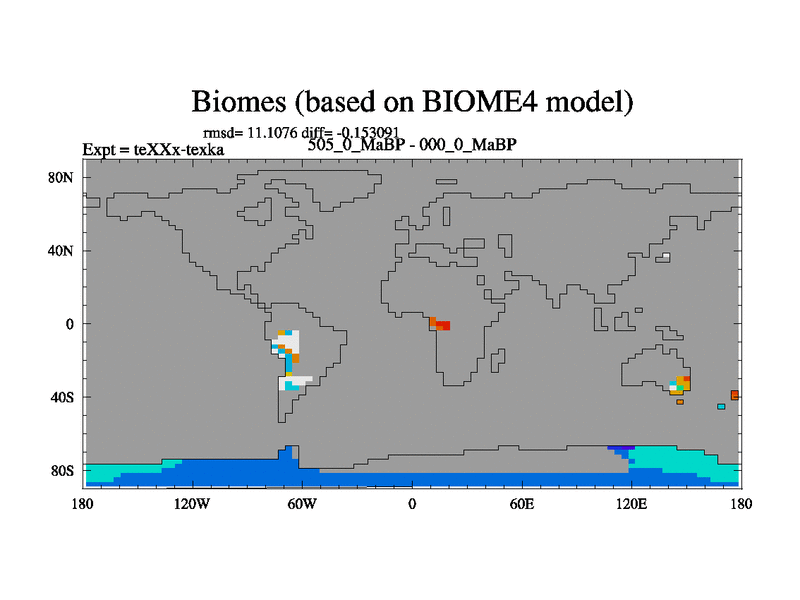 Biomes (based on BIOME4 model)

rmsd= 11.1076 diff= -0.153091

Expt = teXXx-texka

505_0_MaBP - 000_0_MaBP

80N

40N

0

40S

80S

180

120W

60W

0

60E

120E

180